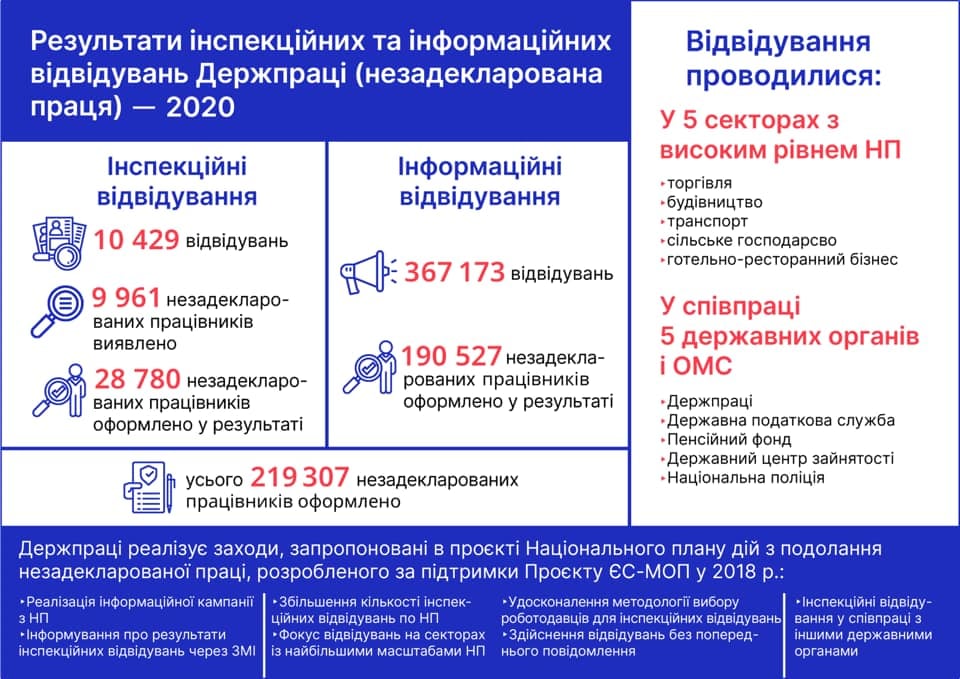 Результати інспекційних та інформаційних відвідувань Держпраці (незадекларована праця) — 2020

Інспекційні відвідування

10 429 відвідувань

9 961 незадекларованих працівників виявлено

28 780 незадекларованих працівників оформлено у результаті

Інформаційні відвідування

367 173 відвідувань

190 527 незадекларованих працівників оформлено у результаті

усього 219 307 незадекларованих працівників оформлено

Відвідування проводилися:

У 5 секторах з високим рівнем НП

‣торгівля
‣будівництво
‣транспорт
‣сільське господарство
‣готельно-ресторанний бізнес

У співпраці 5 державних органів і ОМС

‣Держпраці
‣Державна податкова служба
‣Пенсійний фонд
‣Державний центр зайнятості
‣Національна поліція

Держпраці реалізує заходи, запропоновані в проєкті Національного плану дій з подолання незадекларованої праці, розробленого за підтримки Проєкту ЄС-МОП у 2018 р.:

‣Реалізація інформаційної кампанії з НП
‣Інформування про результати інспекційних відвідувань через ЗМІ

‣Збільшення кількості інспекційних відвідувань по НП
‣Фокус відвідувань на секторах із найбільшими масштабами НП

‣Удосконалення методології вибору роботодавців для інспекційних відвідувань
‣Здійснення відвідувань без попереднього повідомлення

‣Інспекційні відвідування у співпраці з іншими державними органами